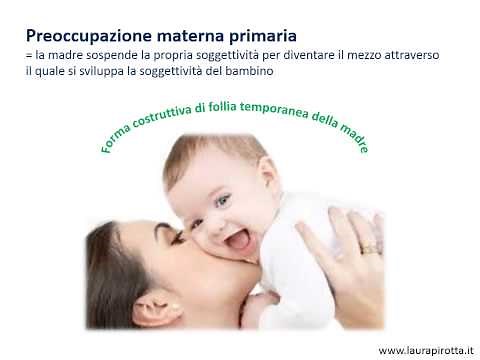 Preoccupazione materna primaria
= la madre sospende la propria soggettività per diventare il mezzo attraverso il quale si sviluppa la soggettività del bambino

Forma costruttiva di follia temporanea della madre

www.laurapirotta.it